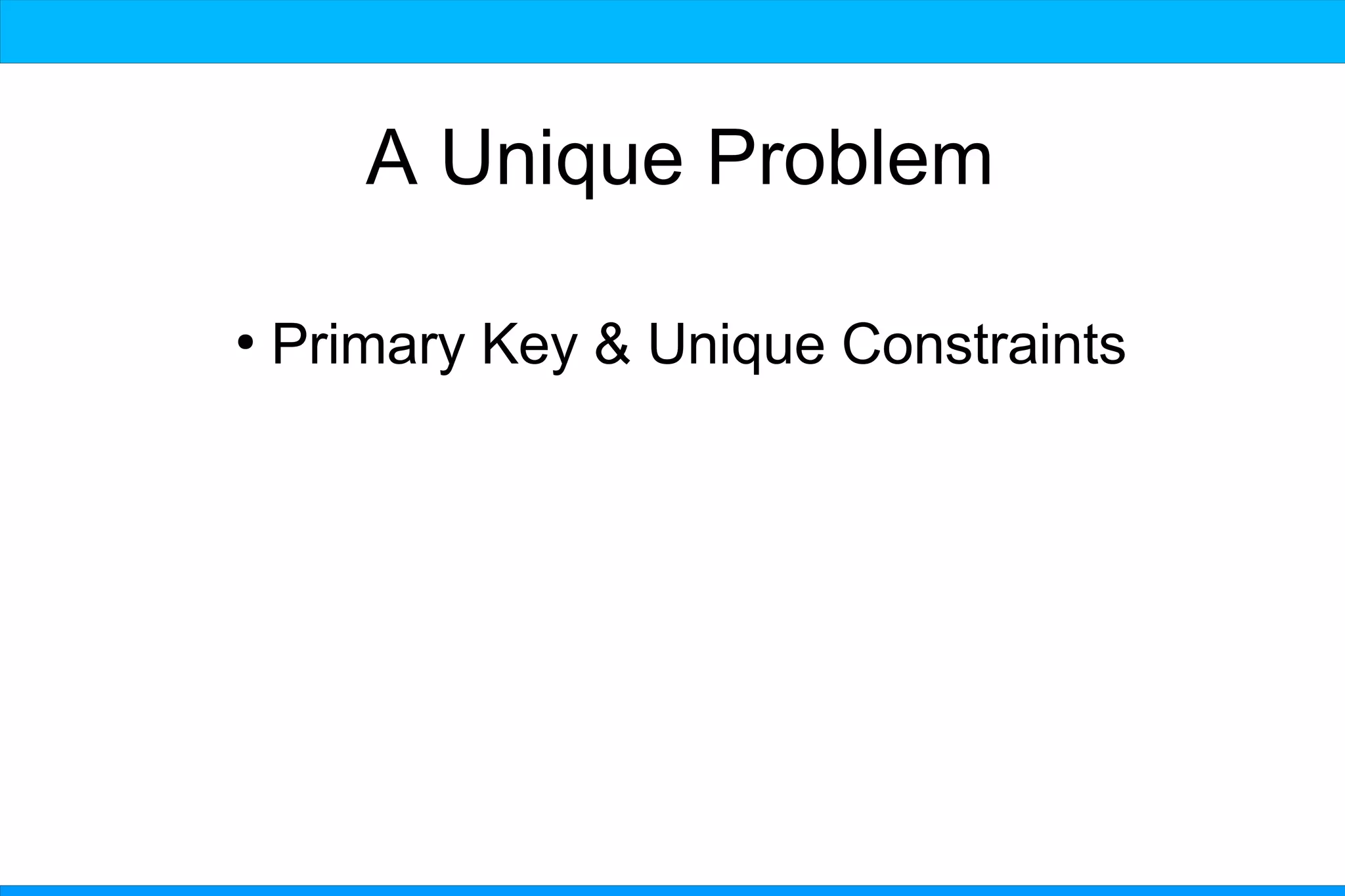 A Unique Problem

• Primary Key & Unique Constraints